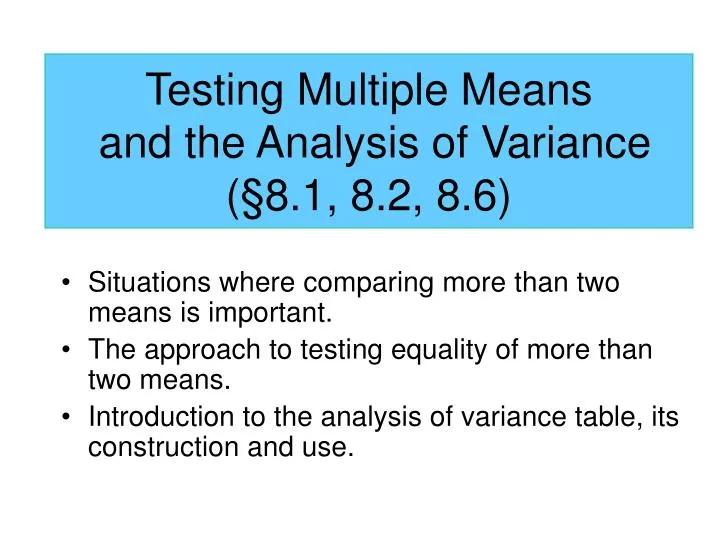 Testing Multiple Means and the Analysis of Variance (§8.1, 8.2, 8.6)

• Situations where comparing more than two means is important.
• The approach to testing equality of more than two means.
• Introduction to the analysis of variance table, its construction and use.